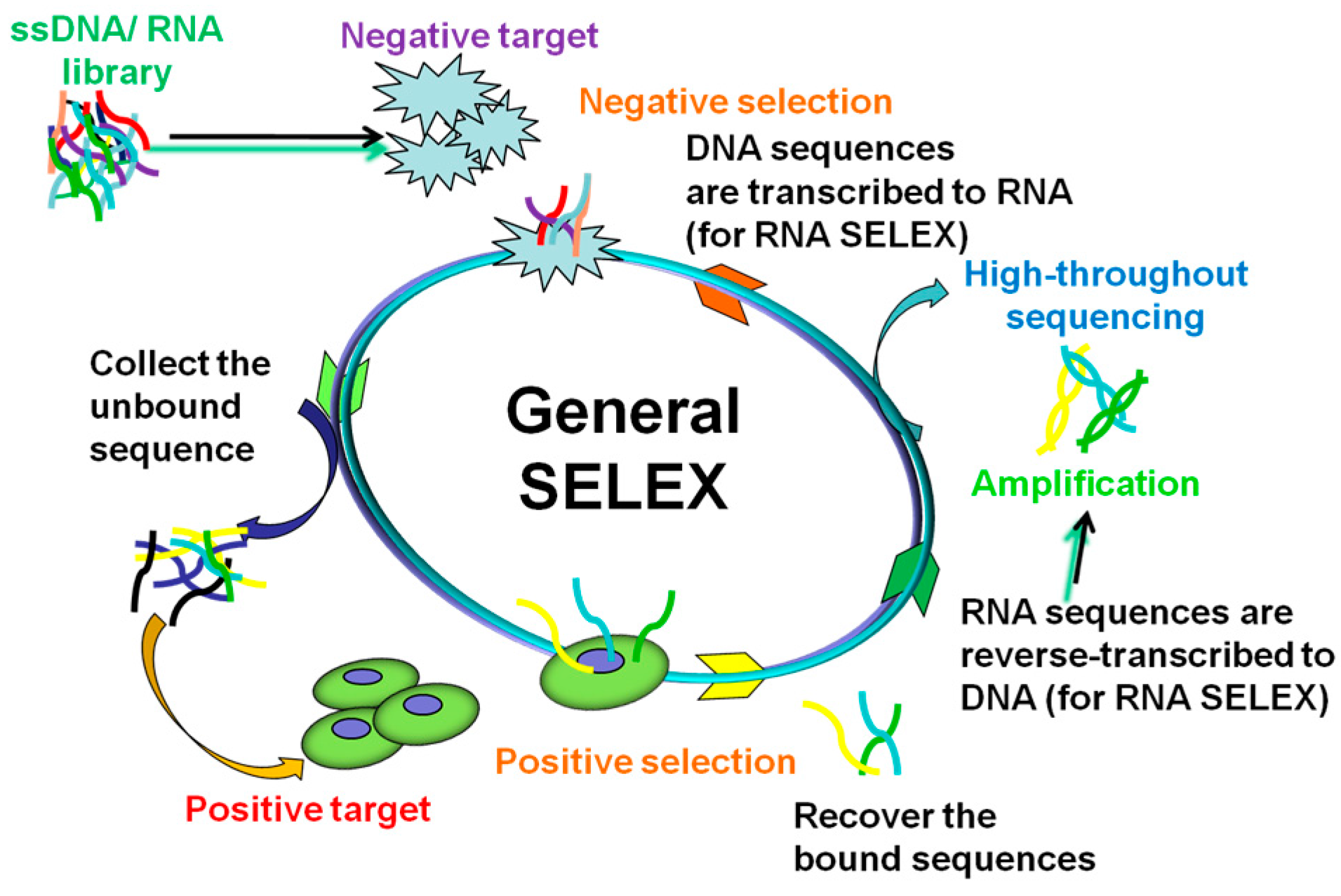 ssDNA/ RNA library

Negative target

Negative selection

DNA sequences are transcribed to RNA (for RNA SELEX)

High-throughout sequencing

Collect the unbound sequence

General SELEX

Amplification

RNA sequences are reverse-transcribed to DNA (for RNA SELEX)

Positive selection

Positive target

Recover the bound sequences